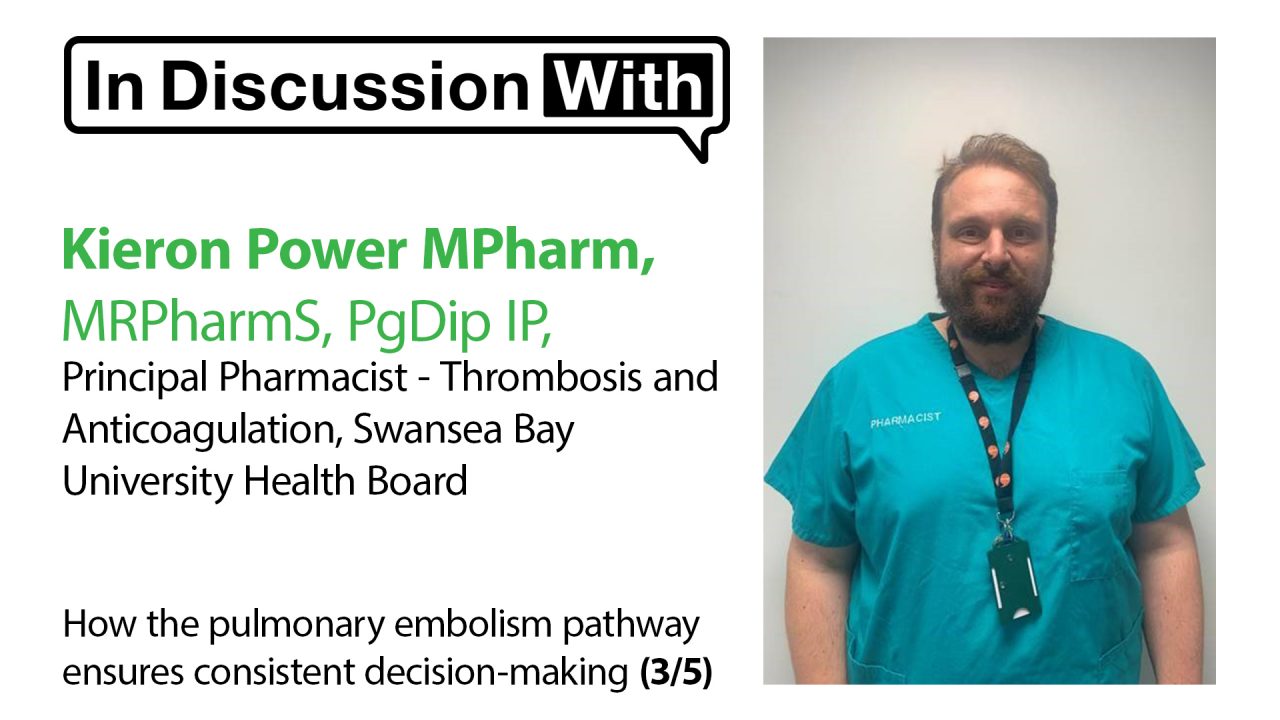 In Discussion With

Kieron Power MPharm, MRPharmS, PgDip IP, Principal Pharmacist - Thrombosis and Anticoagulation, Swansea Bay University Health Board

How the pulmonary embolism pathway ensures consistent decision-making (3/5)

PHARMACIST